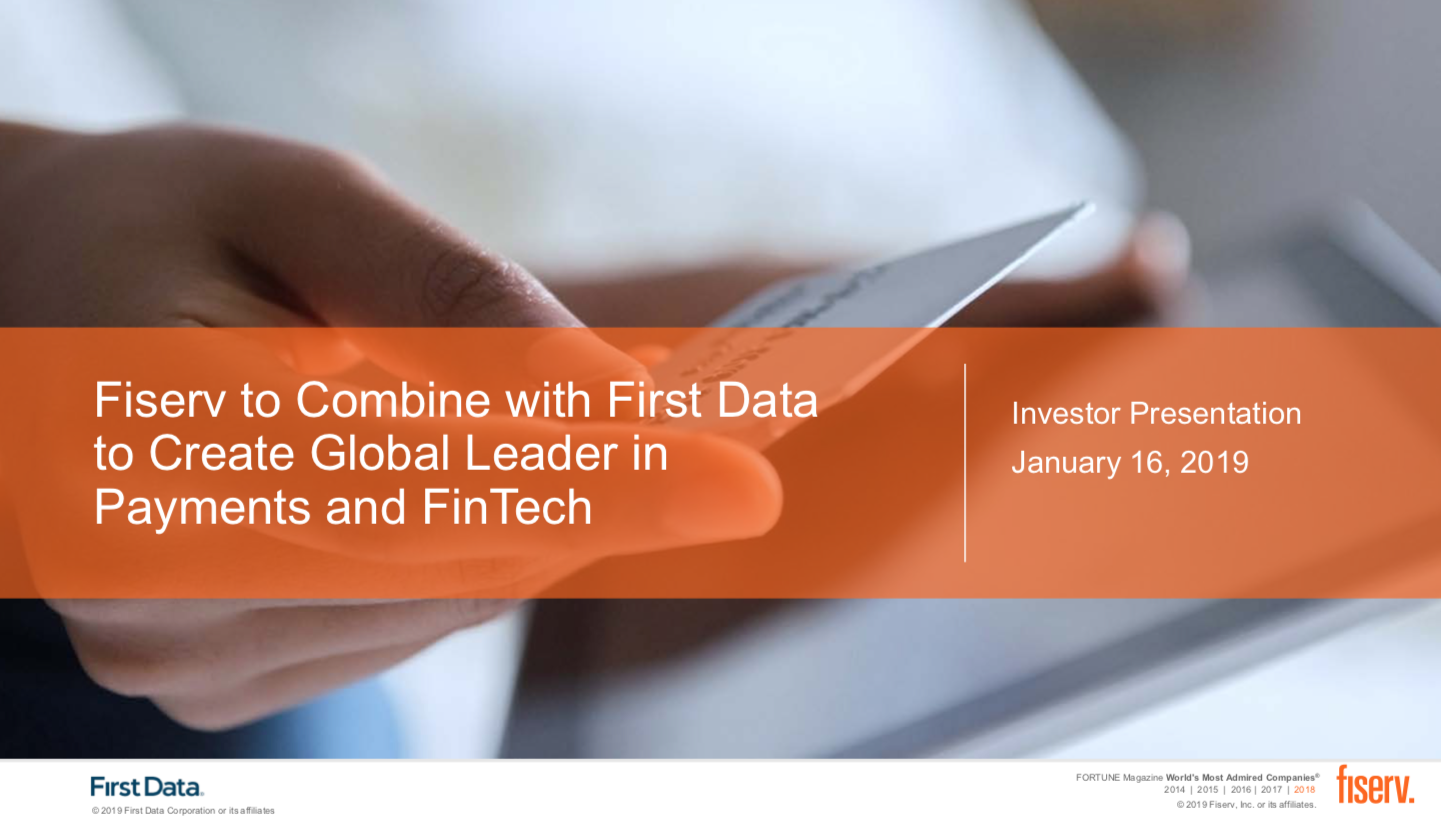 Fiserv to Combine with First Data to Create Global Leader in Payments and FinTech

Investor Presentation
January 16, 2019

First Data.
© 2019 First Data Corporation or its affiliates

FORTUNE Magazine World's Most Admired Companies®
2014 | 2015 | 2016 | 2017 | 2018
© 2019 Fiserv, Inc. or its affiliates.

fiserv.